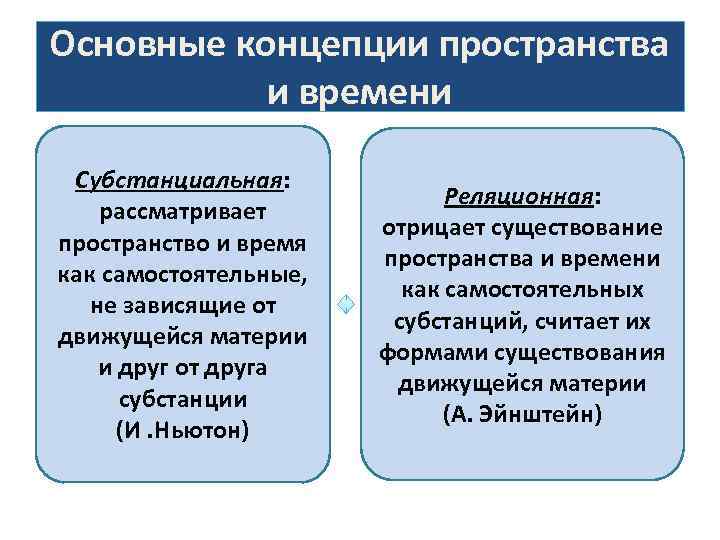 Основные концепции пространства и времени

Субстанциальная: рассматривает пространство и время как самостоятельные, не зависящие от движущейся материи и друг от друга субстанции (И .Ньютон)

Реляционная: отрицает существование пространства и времени как самостоятельных субстанций, считает их формами существования движущейся материи (А. Эйнштейн)